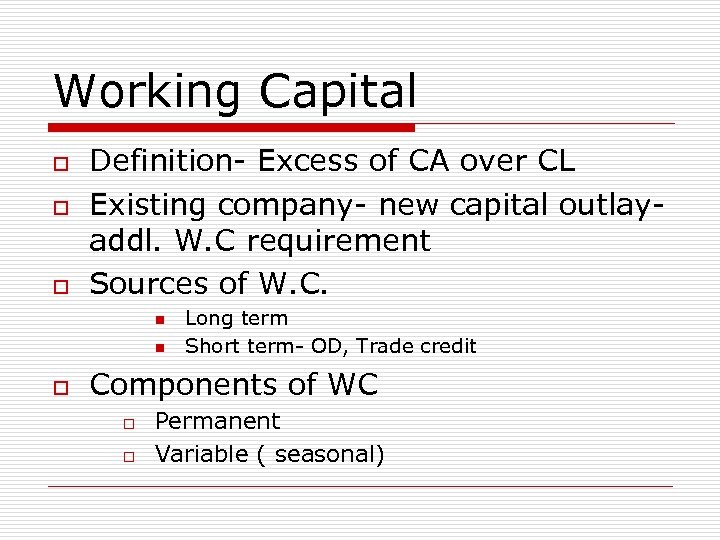 Working Capital

Definition- Excess of CA over CL

Existing company- new capital outlay- addl. W.C requirement

Sources of W.C.

Long term

Short term- OD, Trade credit

Components of WC

Permanent

Variable ( seasonal)